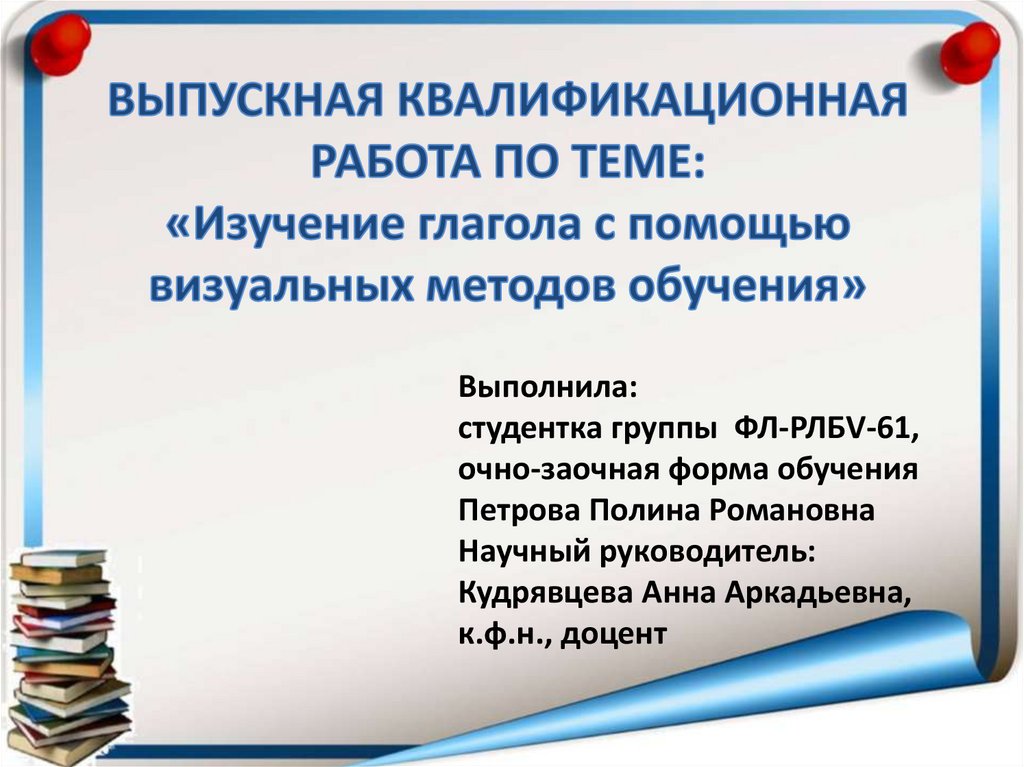 ВЫПУСКНАЯ КВАЛИФИКАЦИОННАЯ РАБОТА ПО ТЕМЕ:
«Изучение глагола с помощью визуальных методов обучения»

Выполнила:
студентка группы ФЛ-РЛБV-61,
очно-заочная форма обучения
Петрова Полина Романовна
Научный руководитель:
Кудрявцева Анна Аркадьевна,
к.ф.н., доцент